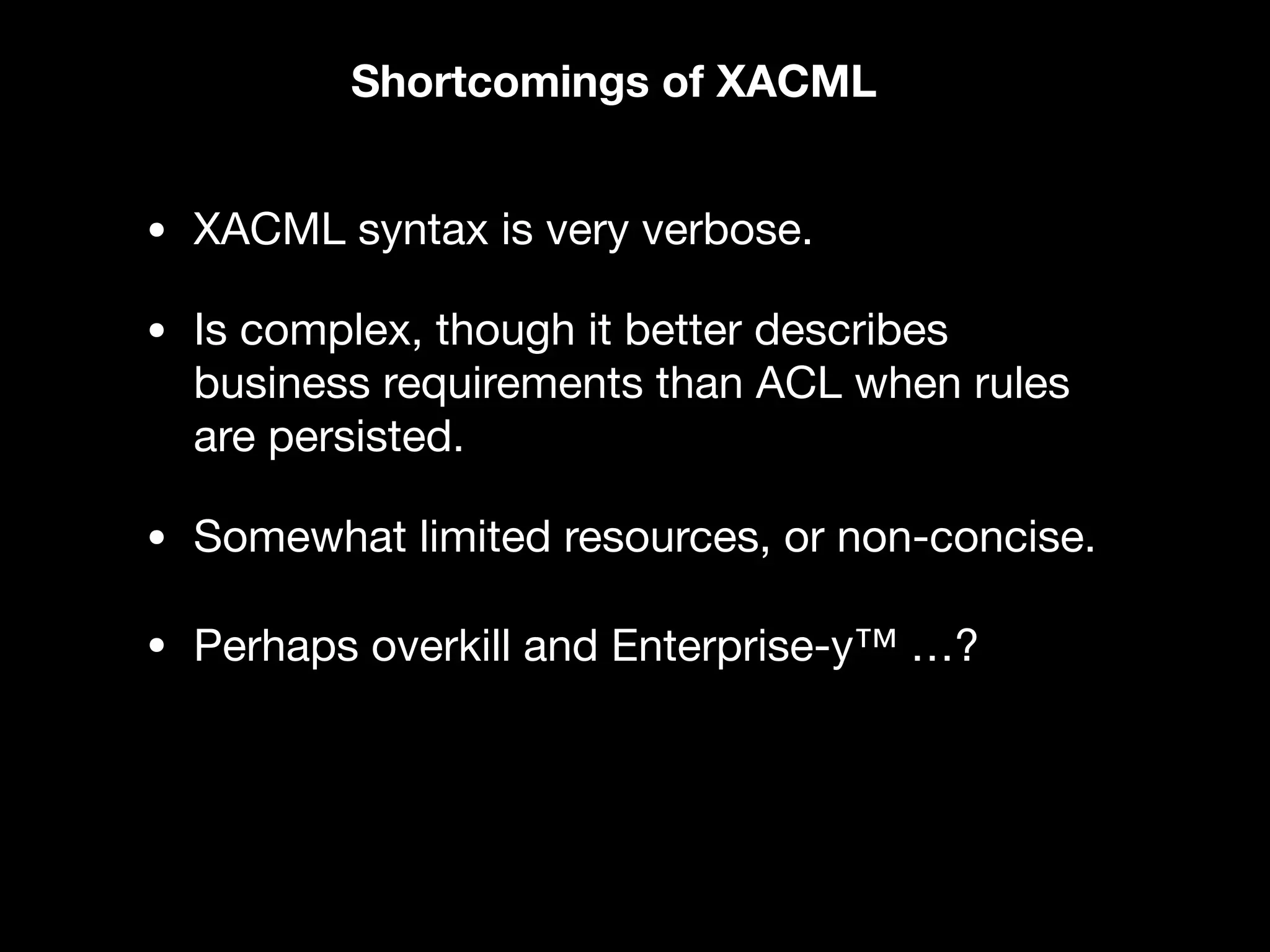 Shortcomings of XACML

• XACML syntax is very verbose.

• Is complex, though it better describes business requirements than ACL when rules are persisted.

• Somewhat limited resources, or non-concise.

• Perhaps overkill and Enterprise-y™ …?